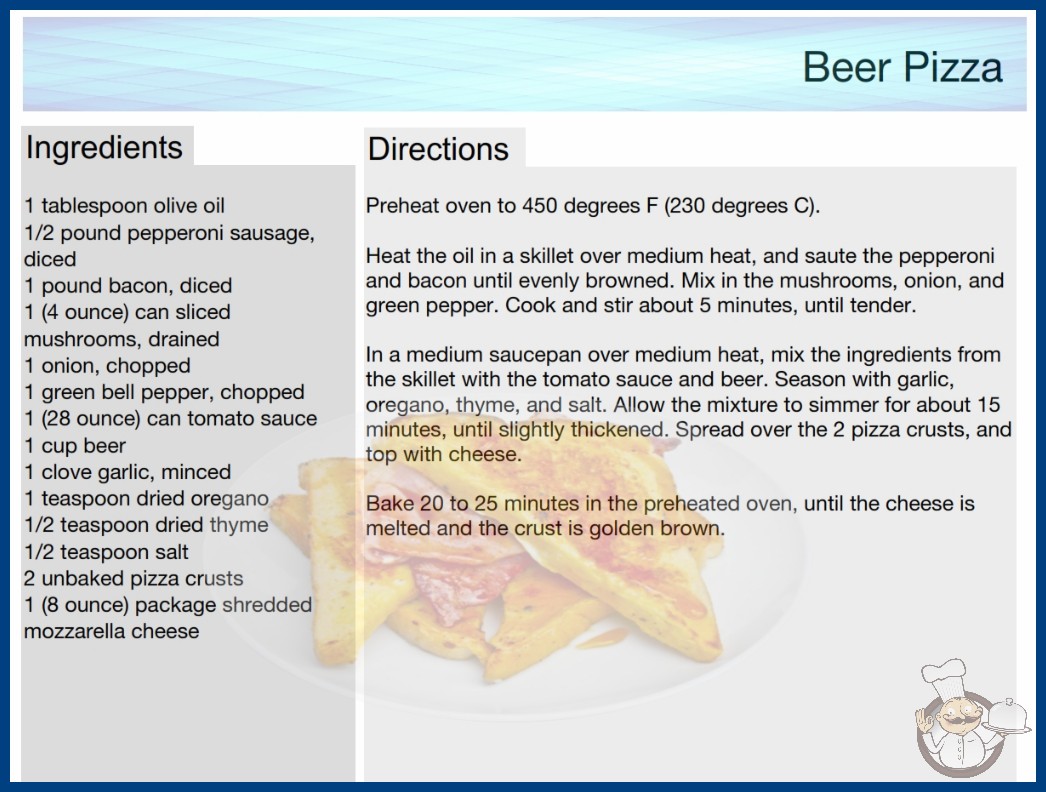 Beer Pizza

Ingredients

1 tablespoon olive oil
1/2 pound pepperoni sausage, diced
1 pound bacon, diced
1 (4 ounce) can sliced mushrooms, drained
1 onion, chopped
1 green bell pepper, chopped
1 (28 ounce) can tomato sauce
1 cup beer
1 clove garlic, minced
1 teaspoon dried oregano
1/2 teaspoon dried thyme
1/2 teaspoon salt
2 unbaked pizza crusts
1 (8 ounce) package shredded mozzarella cheese

Directions

Preheat oven to 450 degrees F (230 degrees C).

Heat the oil in a skillet over medium heat, and saute the pepperoni and bacon until evenly browned. Mix in the mushrooms, onion, and green pepper. Cook and stir about 5 minutes, until tender.

In a medium saucepan over medium heat, mix the ingredients from the skillet with the tomato sauce and beer. Season with garlic, oregano, thyme, and salt. Allow the mixture to simmer for about 15 minutes, until slightly thickened. Spread over the 2 pizza crusts, and top with cheese.

Bake 20 to 25 minutes in the preheated oven, until the cheese is melted and the crust is golden brown.